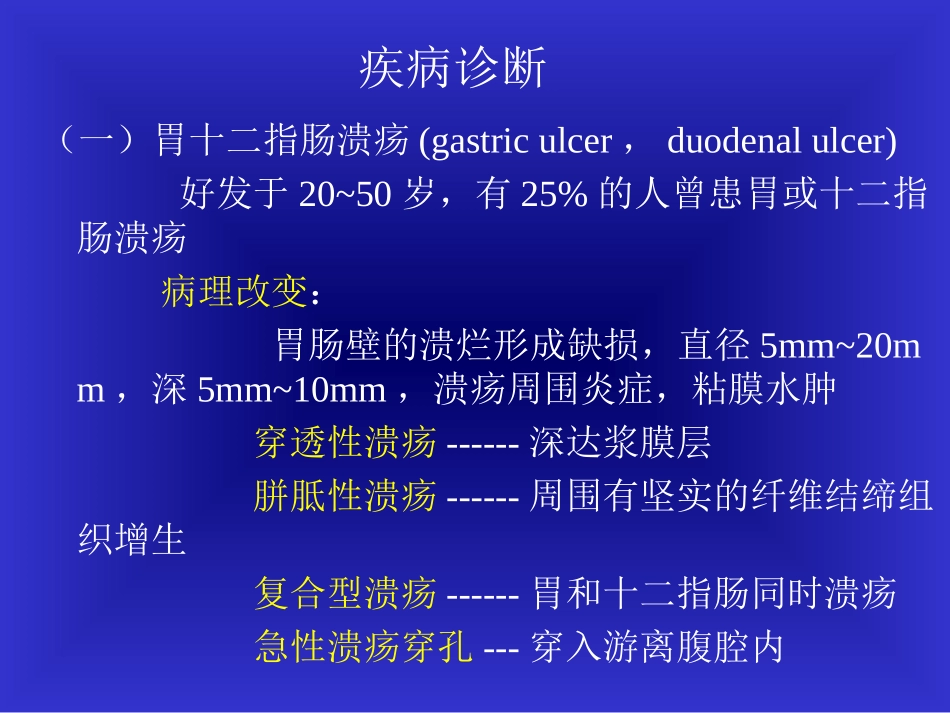 疾病诊断

（一）胃十二指肠溃疡 (gastric ulcer， duodenal ulcer)

好发于 20~50 岁，有 25% 的人曾患胃或十二指肠溃疡

病理改变：

胃肠壁的溃烂形成缺损，直径 5mm~20mm，深 5mm~10mm，溃疡周围炎症，粘膜水肿

穿透性溃疡 ------ 深达浆膜层

胼胝性溃疡 ------ 周围有坚实的纤维结缔组织增生

复合型溃疡 ------ 胃和十二指肠同时溃疡

急性溃疡穿孔 --- 穿入游离腹腔内